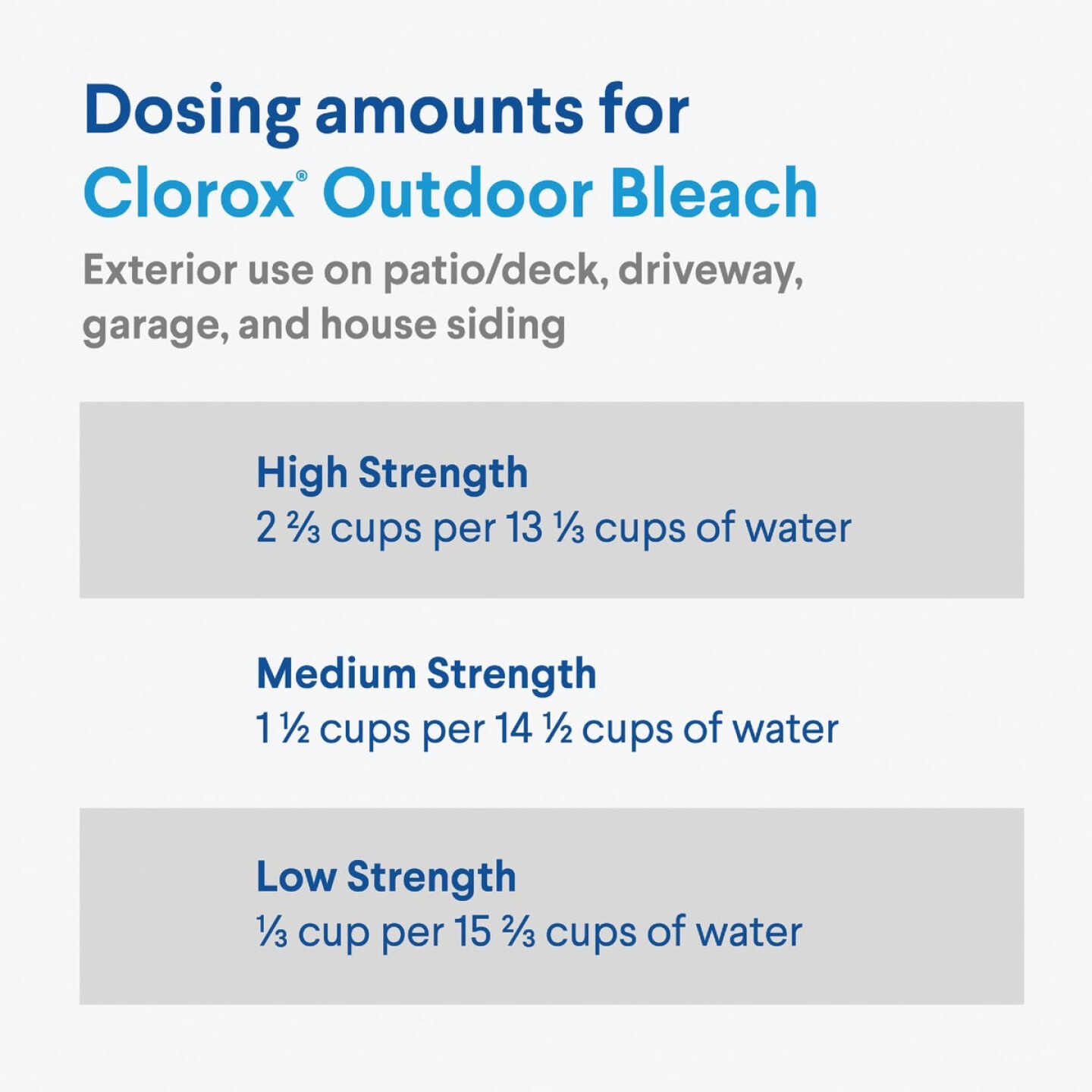 Dosing amounts for Clorox® Outdoor Bleach

Exterior use on patio/deck, driveway, garage, and house siding

High Strength
2 ⅔ cups per 13 ⅓ cups of water

Medium Strength
1 ½ cups per 14 ½ cups of water

Low Strength
⅓ cup per 15 ⅔ cups of water